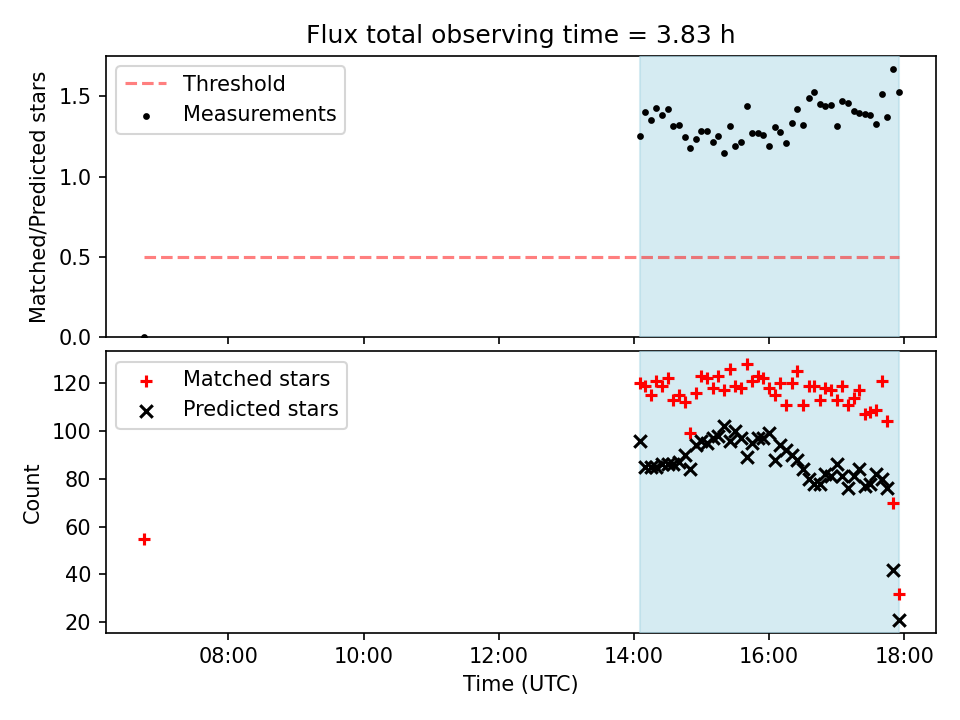 Flux total observing time = 3.83 h

Threshold
Measurements

Matched/Predicted stars

1.5
1.0
0.5
0.0

Matched stars
Predicted stars

Count

120
100
80
60
40
20

08:00
10:00
12:00
14:00
16:00
18:00

Time (UTC)